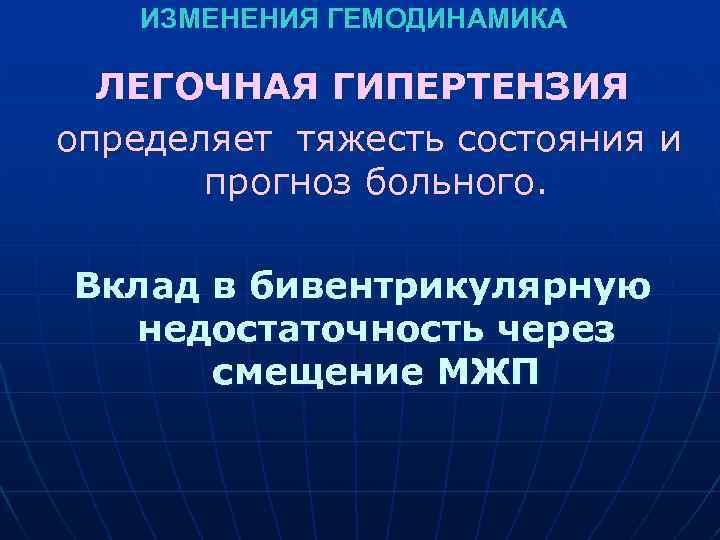 ИЗМЕНЕНИЯ ГЕМОДИНАМИКА

ЛЕГОЧНАЯ ГИПЕРТЕНЗИЯ

определяет тяжесть состояния и прогноз больного.

Вклад в бивентрикулярную недостаточность через смещение МЖП